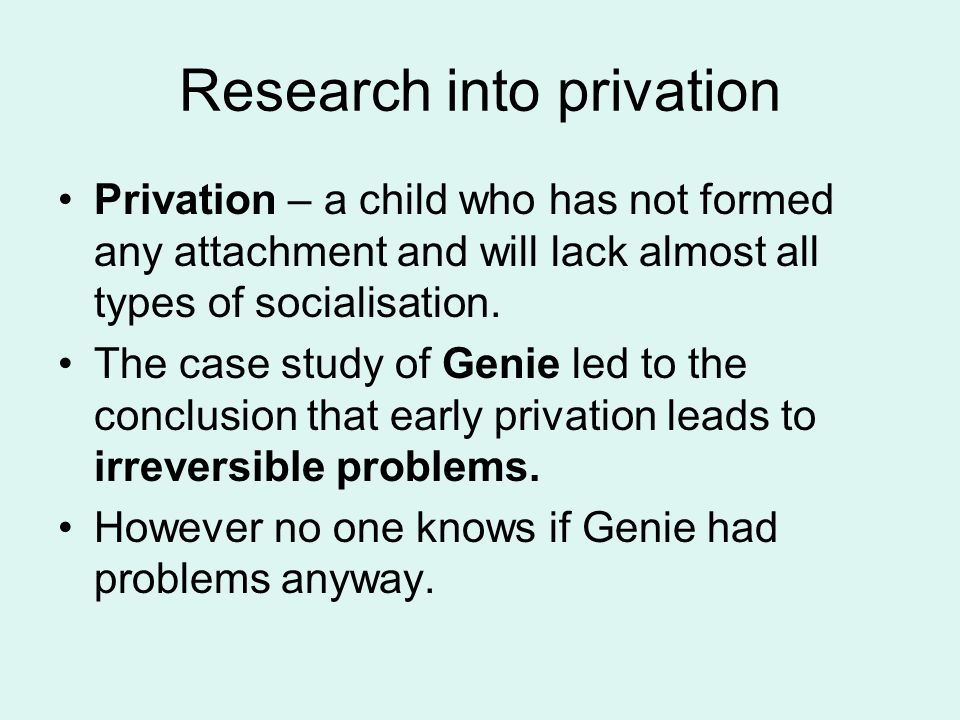 Research into privation

• Privation – a child who has not formed any attachment and will lack almost all types of socialisation.

• The case study of Genie led to the conclusion that early privation leads to irreversible problems.

• However no one knows if Genie had problems anyway.